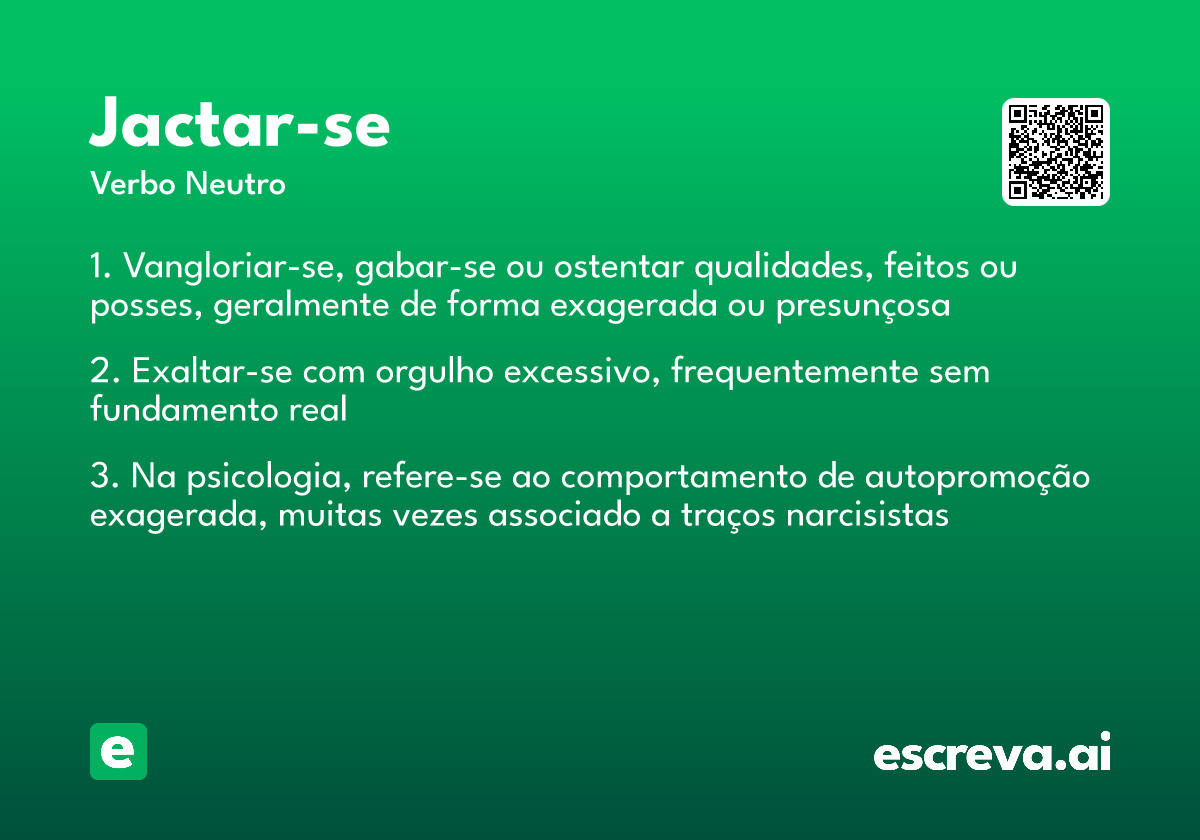 Jactar-se
Verbo Neutro

1. Vangloriar-se, gabar-se ou ostentar qualidades, feitos ou posses, geralmente de forma exagerada ou presunçosa

2. Exaltar-se com orgulho excessivo, frequentemente sem fundamento real

3. Na psicologia, refere-se ao comportamento de autopromoção exagerada, muitas vezes associado a traços narcisistas

e

escreva.ai